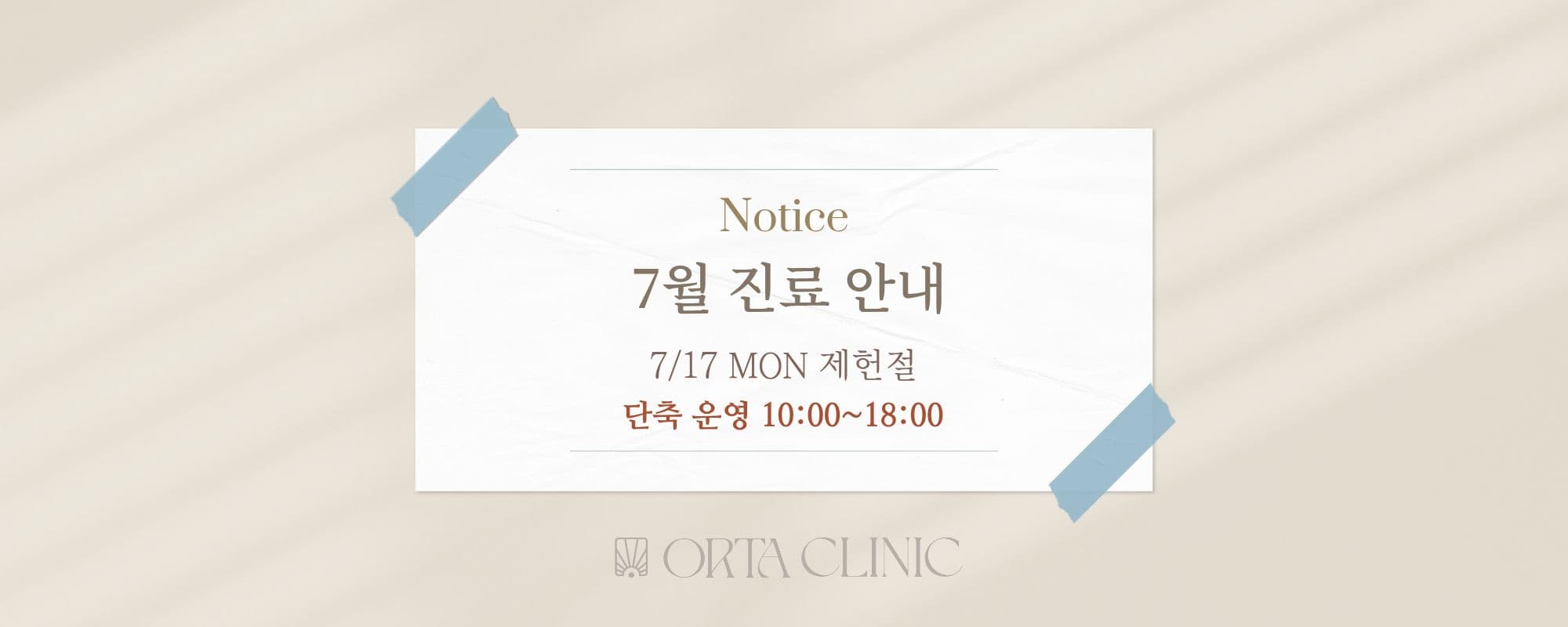 Notice

7월 진료 안내

7/17 MON 제헌절

단축 운영 10:00~18:00

ORTA CLINIC